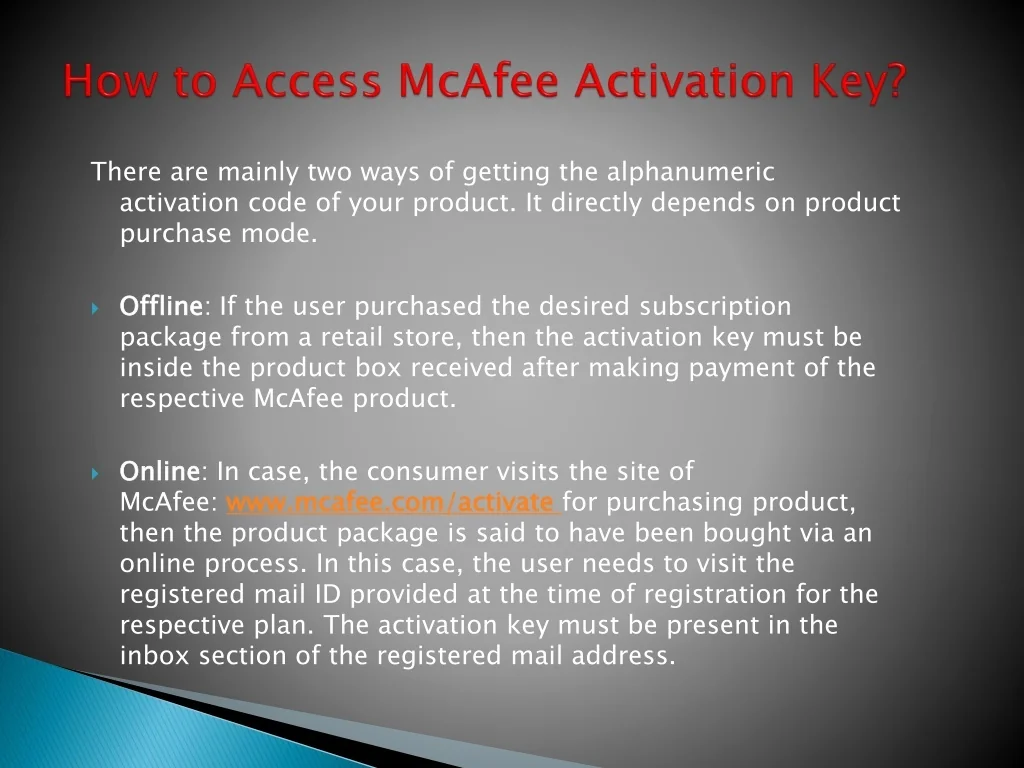 How to Access McAfee Activation Key?

There are mainly two ways of getting the alphanumeric activation code of your product. It directly depends on product purchase mode.

Offline: If the user purchased the desired subscription package from a retail store, then the activation key must be inside the product box received after making payment of the respective McAfee product.

Online: In case, the consumer visits the site of McAfee: www.mcafee.com/activate for purchasing product, then the product package is said to have been bought via an online process. In this case, the user needs to visit the registered mail ID provided at the time of registration for the respective plan. The activation key must be present in the inbox section of the registered mail address.